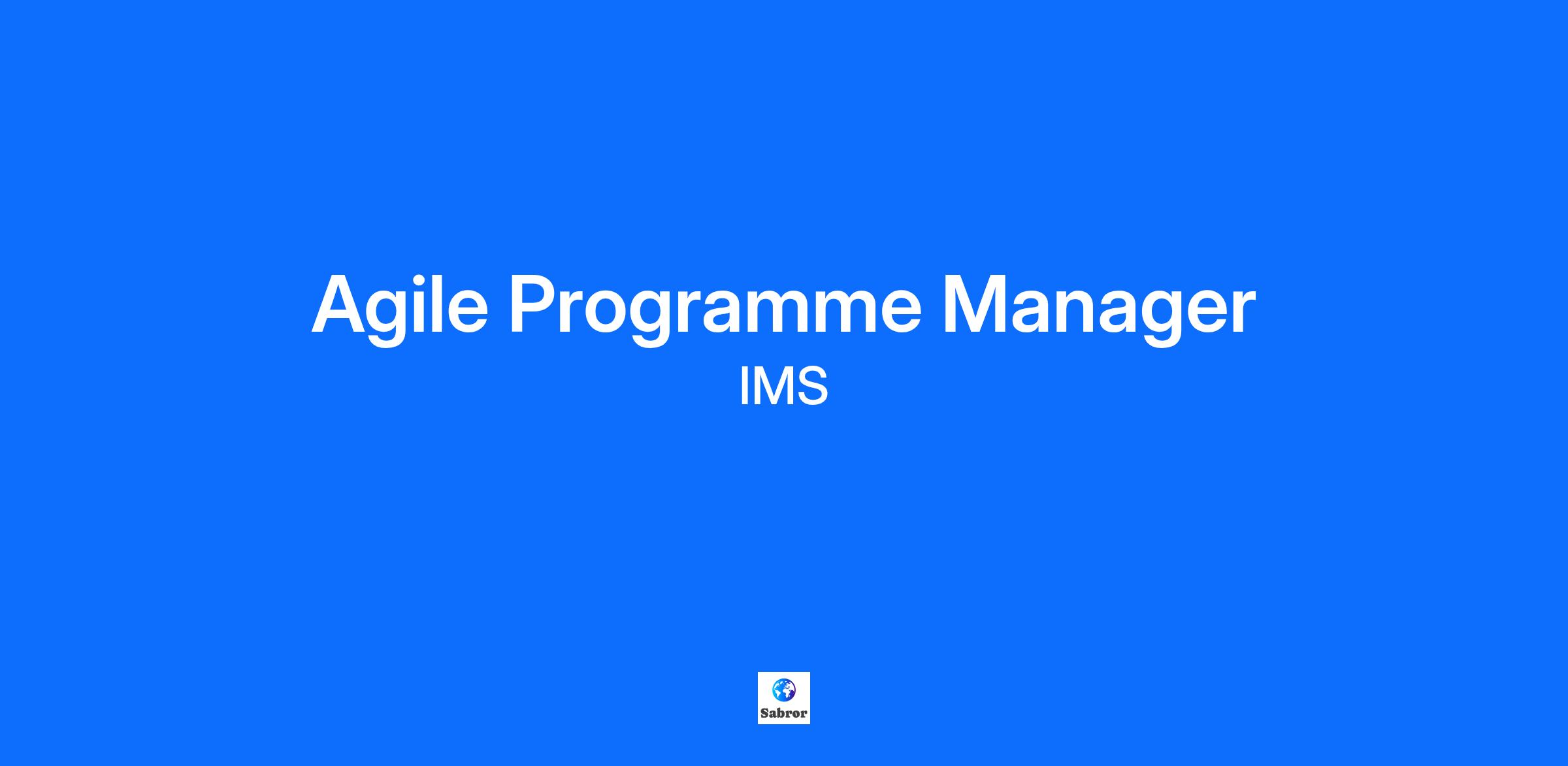 Agile Programme Manager
IMS

Sabror